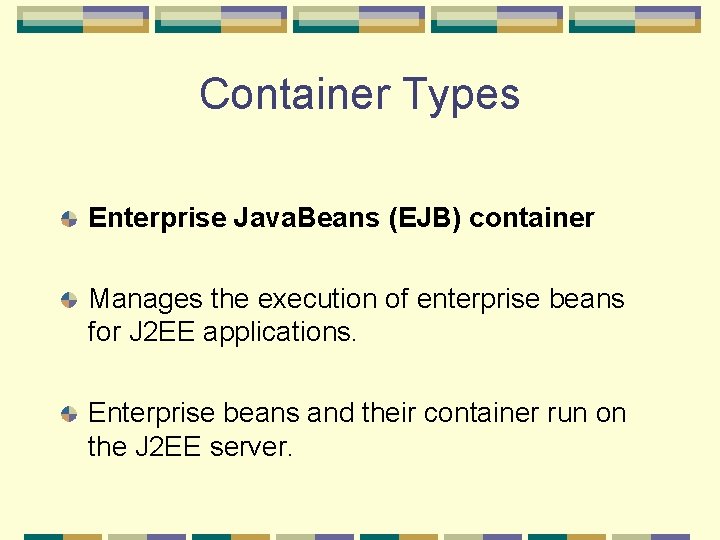 Container Types

Enterprise JavaBeans (EJB) container

Manages the execution of enterprise beans for J2EE applications.

Enterprise beans and their container run on the J2EE server.